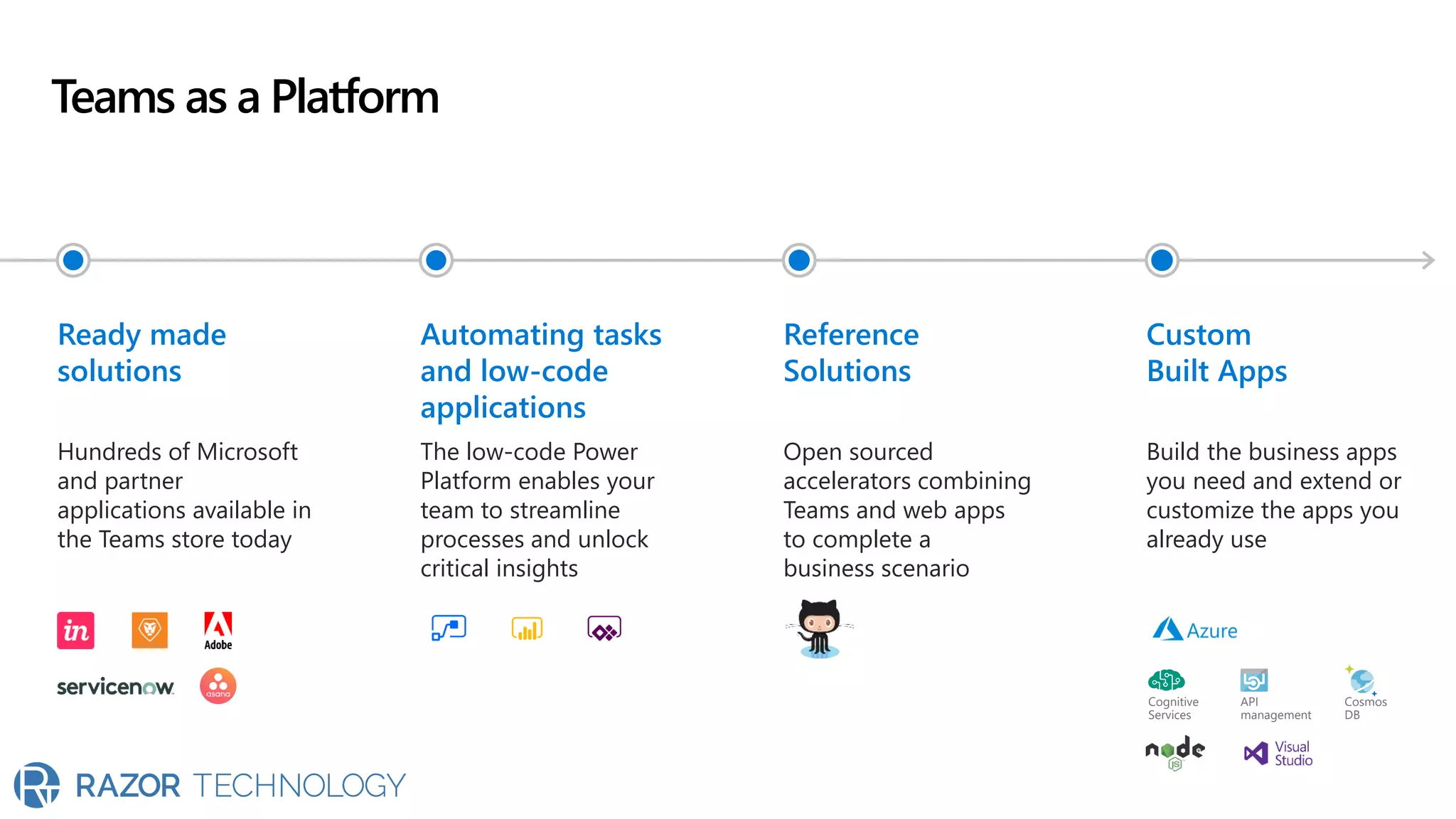 Teams as a Platform

Ready made solutions

Hundreds of Microsoft and partner applications available in the Teams store today

in

Adobe

servicenow

asana

Automating tasks and low-code applications

The low-code Power Platform enables your team to streamline processes and unlock critical insights

Reference Solutions

Open sourced accelerators combining Teams and web apps to complete a business scenario

Custom Built Apps

Build the business apps you need and extend or customize the apps you already use

Azure

Cognitive Services

API management

Cosmos DB

node JS

Visual Studio

RAZOR TECHNOLOGY